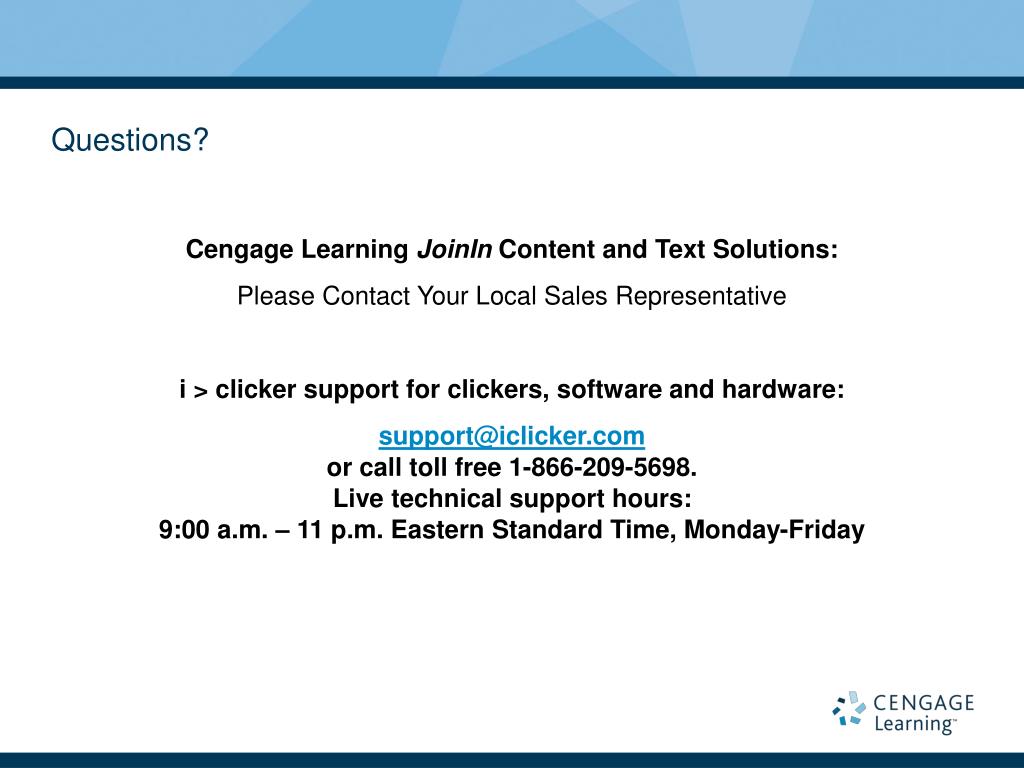 Questions?

Cengage Learning JoinIn Content and Text Solutions:

Please Contact Your Local Sales Representative

i > clicker support for clickers, software and hardware:

support@iclicker.com
or call toll free 1-866-209-5698.
Live technical support hours:
9:00 a.m. – 11 p.m. Eastern Standard Time, Monday-Friday

CENGAGE Learning™